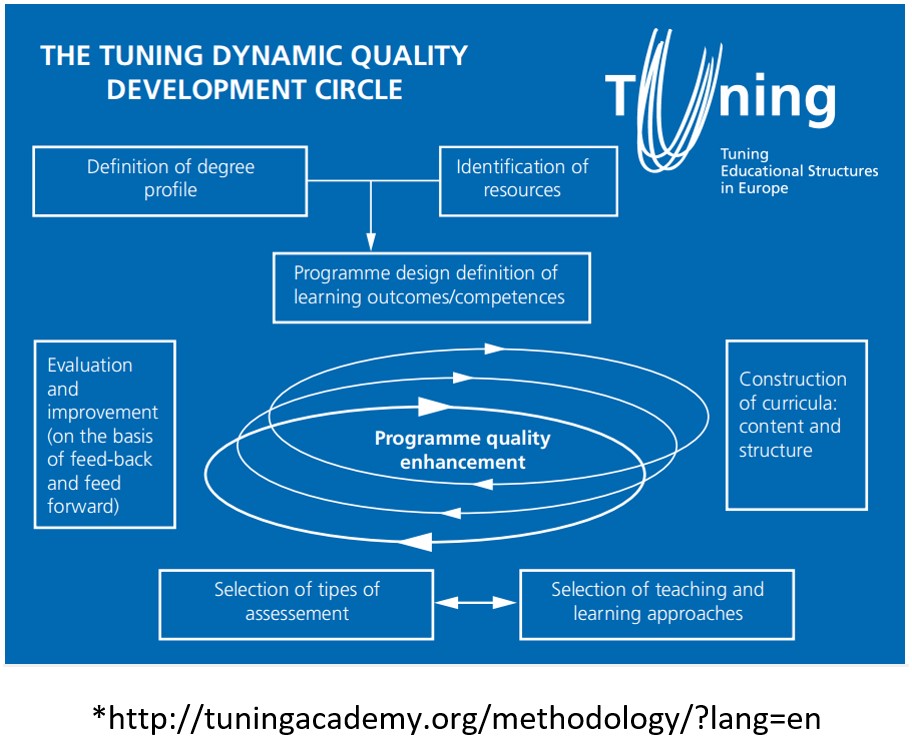 THE TUNING DYNAMIC QUALITY DEVELOPMENT CIRCLE

Tuning

Tuning Educational Structures in Europe

Definition of degree profile

Identification of resources

Programme design definition of learning outcomes/competences

Evaluation and improvement (on the basis of feed-back and feed forward)

Programme quality enhancement

Construction of curricula: content and structure

Selection of tipes of assessement

Selection of teaching and learning approaches

*http://tuningacademy.org/methodology/?lang=en